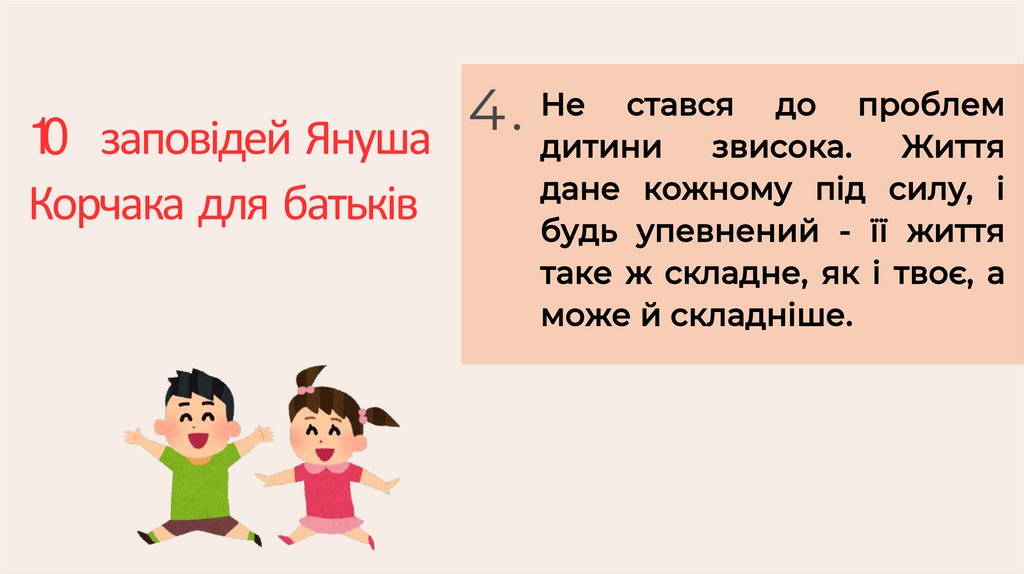 10 заповідей Януша Корчака для батьків

4. Не стався до проблем дитини звисока. Життя дане кожному під силу, і будь упевнений - її життя таке ж складне, як і твоє, а може й складніше.